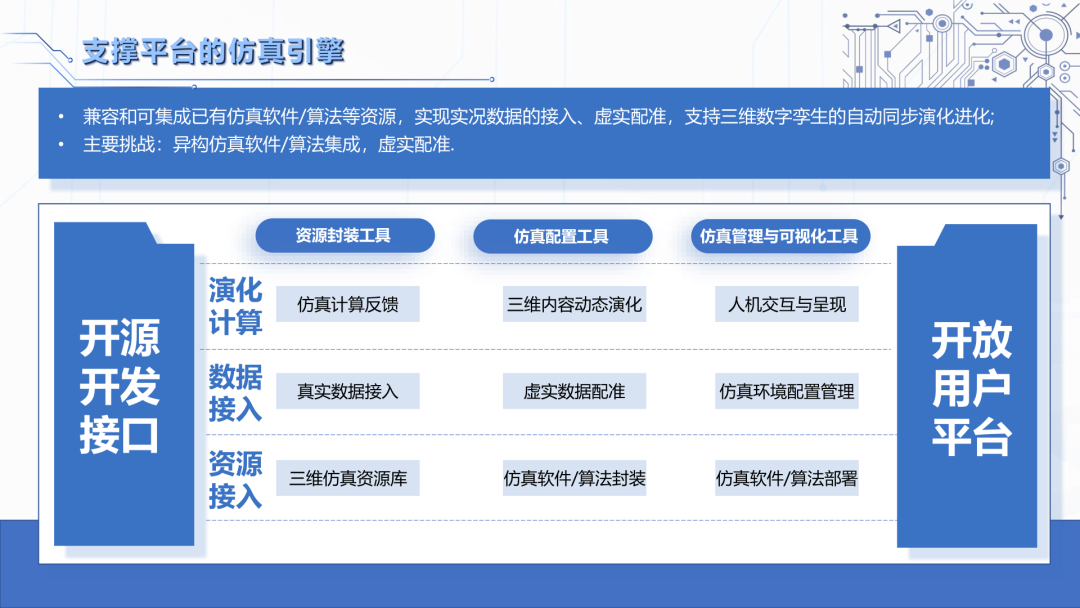 支撑平台的仿真引擎

• 兼容和可集成已有仿真软件/算法等资源，实现实况数据的接入、虚实配准，支持三维数字孪生的自动同步演化进化;
• 主要挑战：异构仿真软件/算法集成，虚实配准.

开源开发接口

| | 资源封装工具 | 仿真配置工具 | 仿真管理与可视化工具 |
|---|---|---|---|
| 演化计算 | 仿真计算反馈 | 三维内容动态演化 | 人机交互与呈现 |
| 数据接入 | 真实数据接入 | 虚实数据配准 | 仿真环境配置管理 |
| 资源接入 | 三维仿真资源库 | 仿真软件/算法封装 | 仿真软件/算法部署 |

开放用户平台